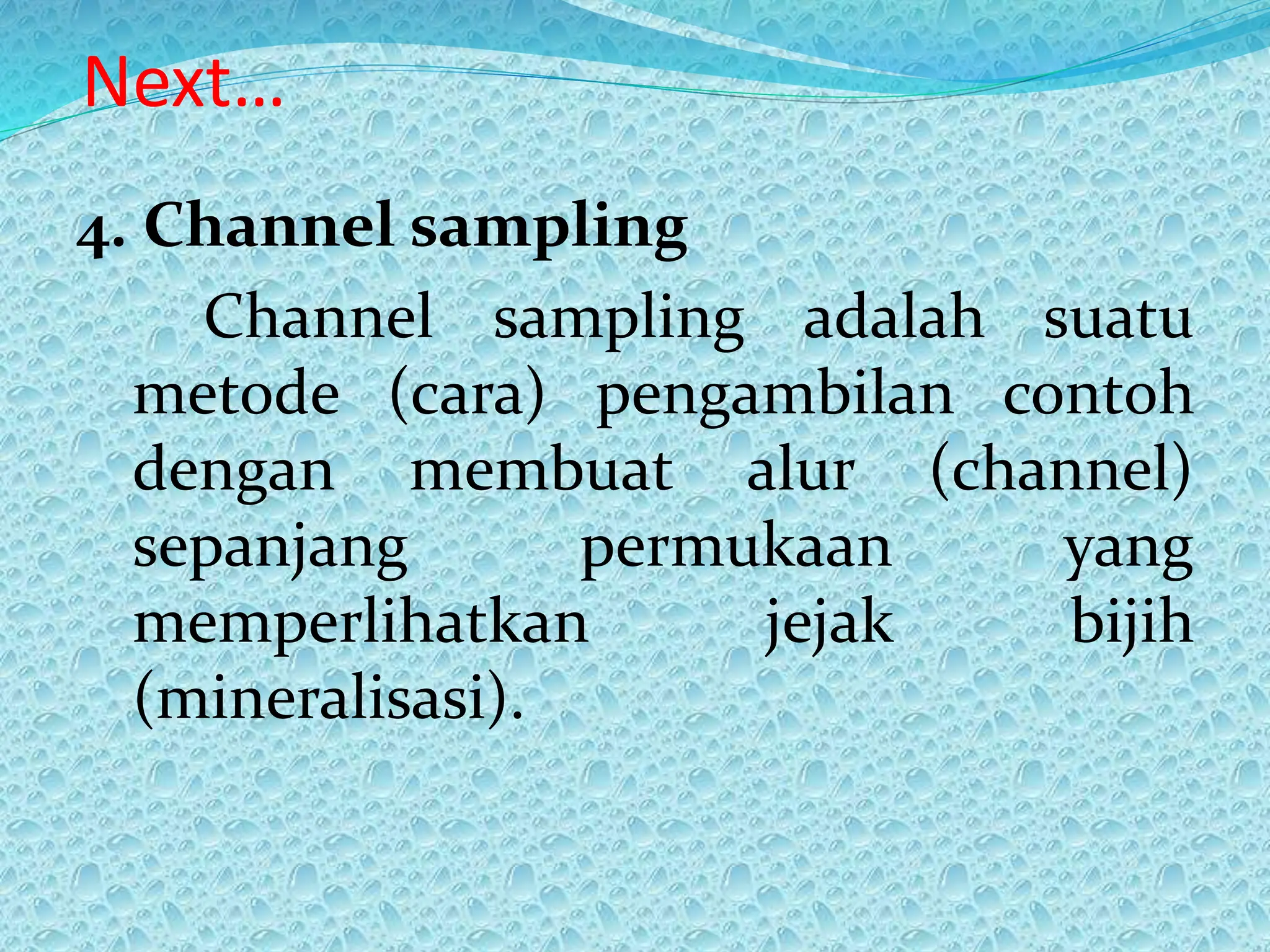 Next…

4. Channel sampling

Channel sampling adalah suatu metode (cara) pengambilan contoh dengan membuat alur (channel) sepanjang permukaan yang memperlihatkan jejak bijih (mineralisasi).